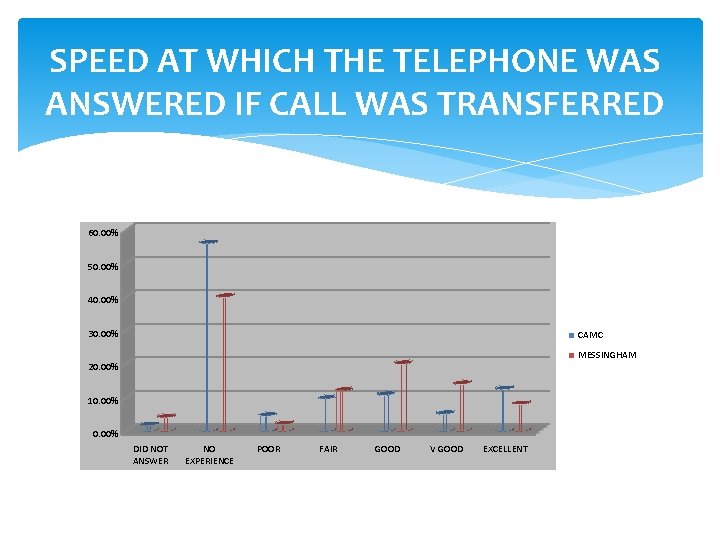 SPEED AT WHICH THE TELEPHONE WAS ANSWERED IF CALL WAS TRANSFERRED

60.00%
50.00%
40.00%
30.00%
20.00%
10.00%
0.00%

DID NOT ANSWER
NO EXPERIENCE
POOR
FAIR
GOOD
V GOOD
EXCELLENT

CAMC
MESSINGHAM